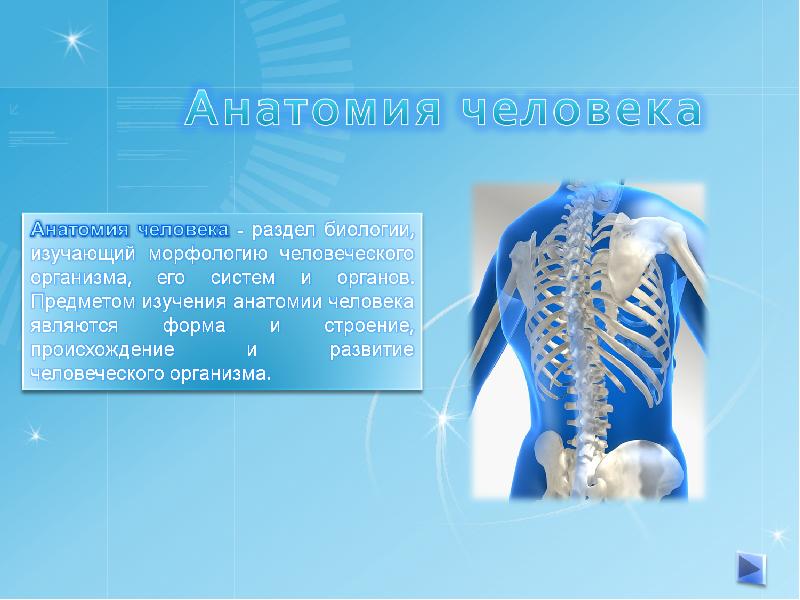 Анатомия человека

Анатомия человека - раздел биологии, изучающий морфологию человеческого организма, его систем и органов. Предметом изучения анатомии человека являются форма и строение, происхождение и развитие человеческого организма.